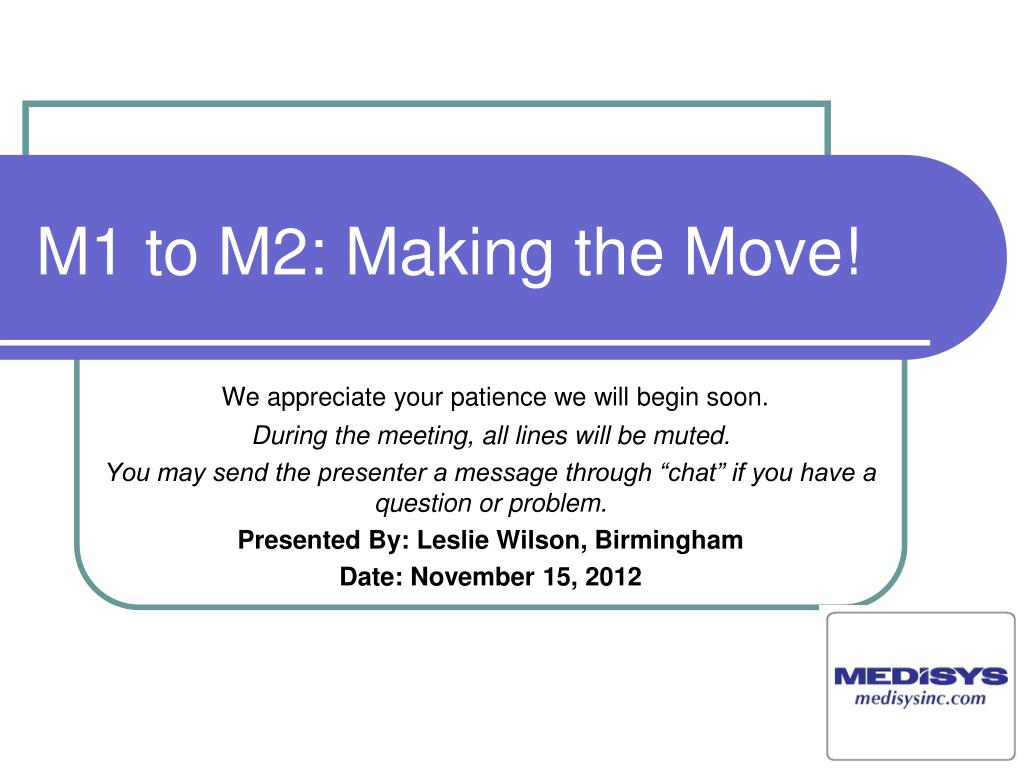 M1 to M2: Making the Move!

We appreciate your patience we will begin soon.

During the meeting, all lines will be muted.

You may send the presenter a message through “chat” if you have a question or problem.

Presented By: Leslie Wilson, Birmingham

Date: November 15, 2012

MEDISYS
medisysinc.com